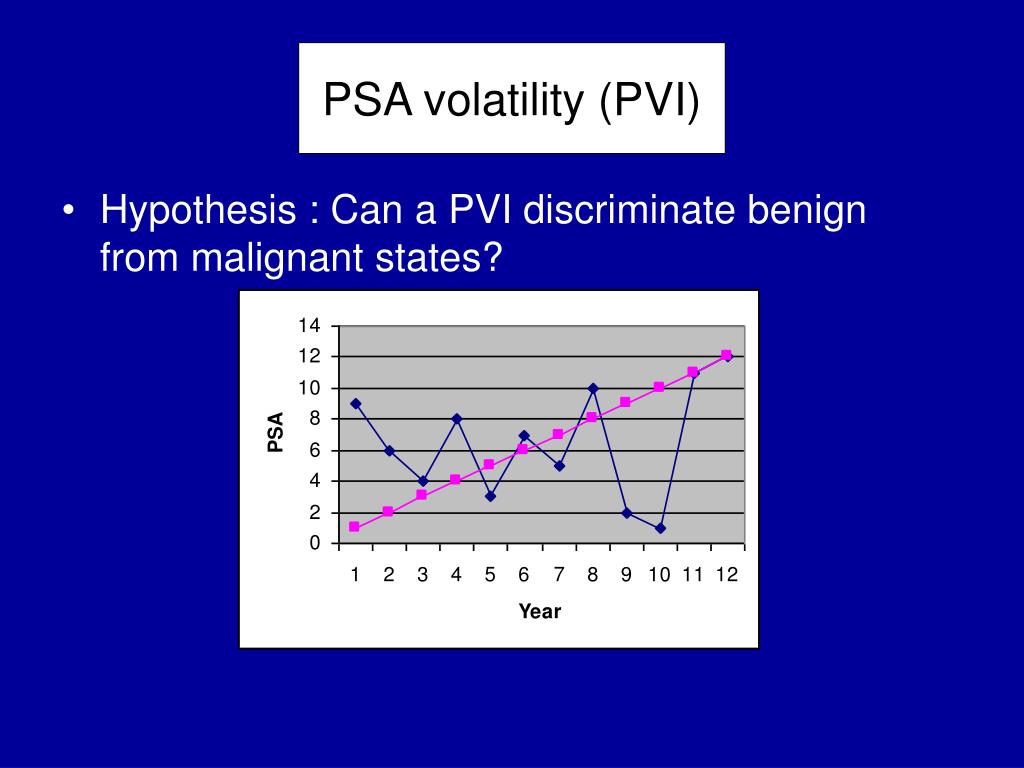 PSA volatility (PVI)

• Hypothesis : Can a PVI discriminate benign from malignant states?

14
12
10
8
6
4
2
0
PSA
1 2 3 4 5 6 7 8 9 10 11 12
Year